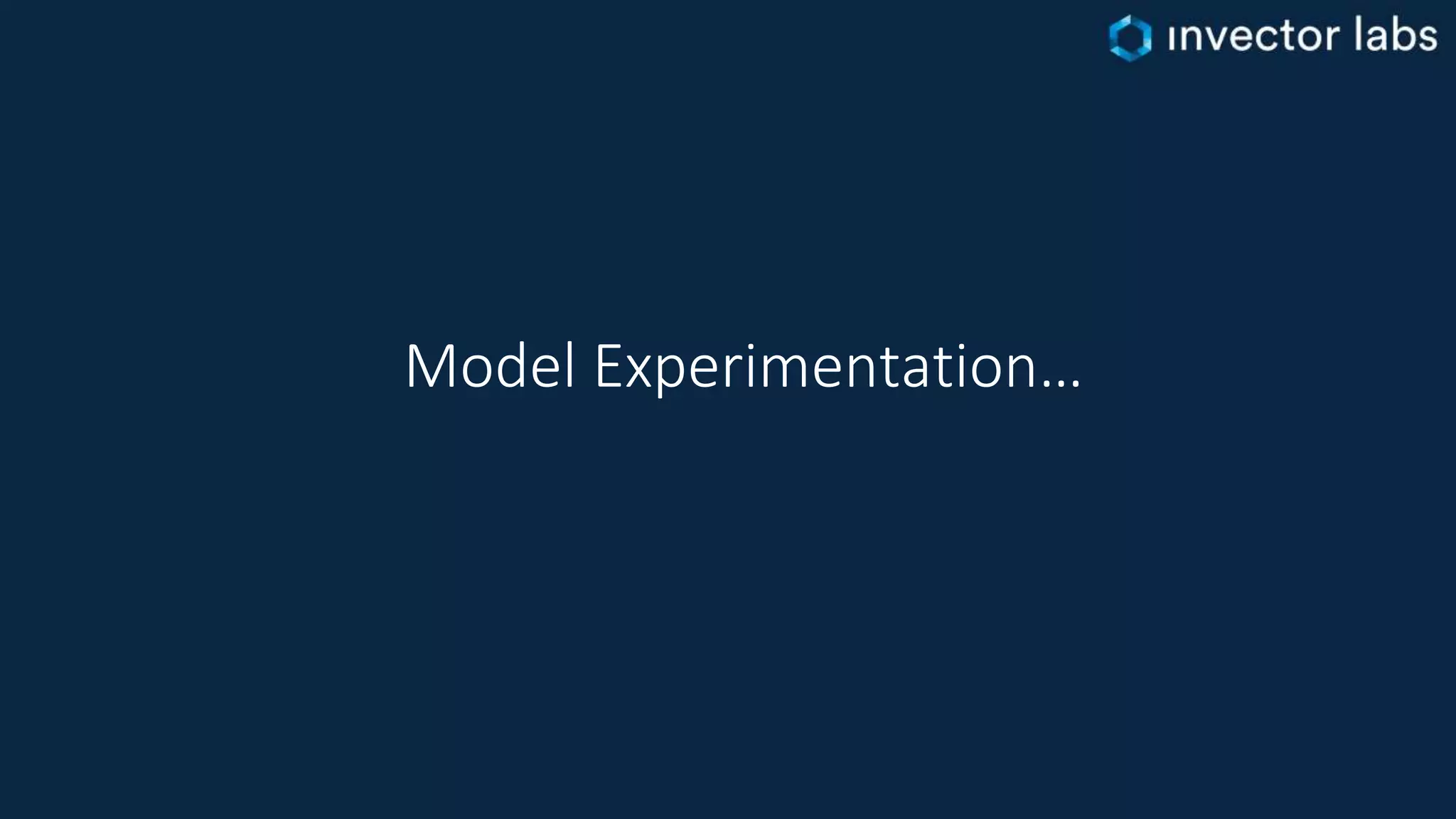 invector labs

Model Experimentation…